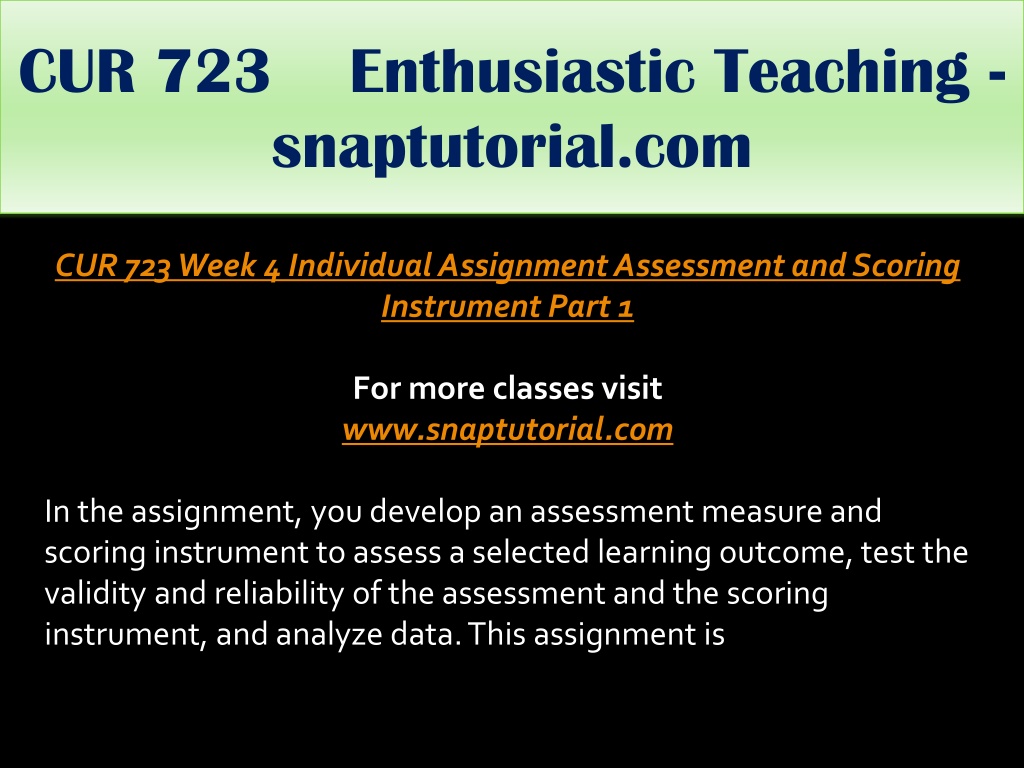 CUR 723 Enthusiastic Teaching - snaptutorial.com

CUR 723 Week 4 Individual Assignment Assessment and Scoring Instrument Part 1

For more classes visit
www.snaptutorial.com

In the assignment, you develop an assessment measure and scoring instrument to assess a selected learning outcome, test the validity and reliability of the assessment and the scoring instrument, and analyze data. This assignment is